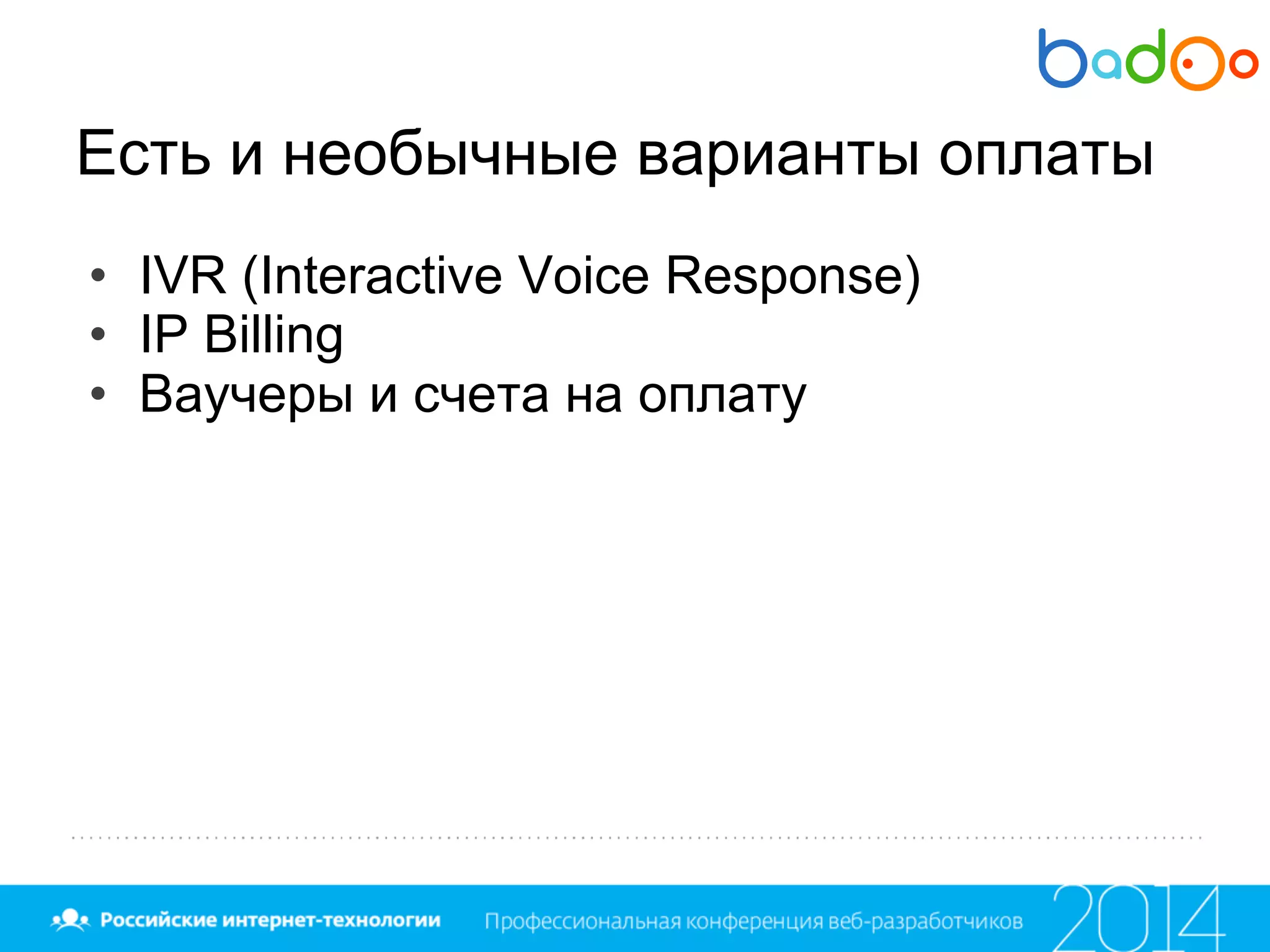 badoo

Есть и необычные варианты оплаты

• IVR (Interactive Voice Response)
• IP Billing
• Ваучеры и счета на оплату

Российские интернет-технологии Профессиональная конференция веб-разработчиков 2014